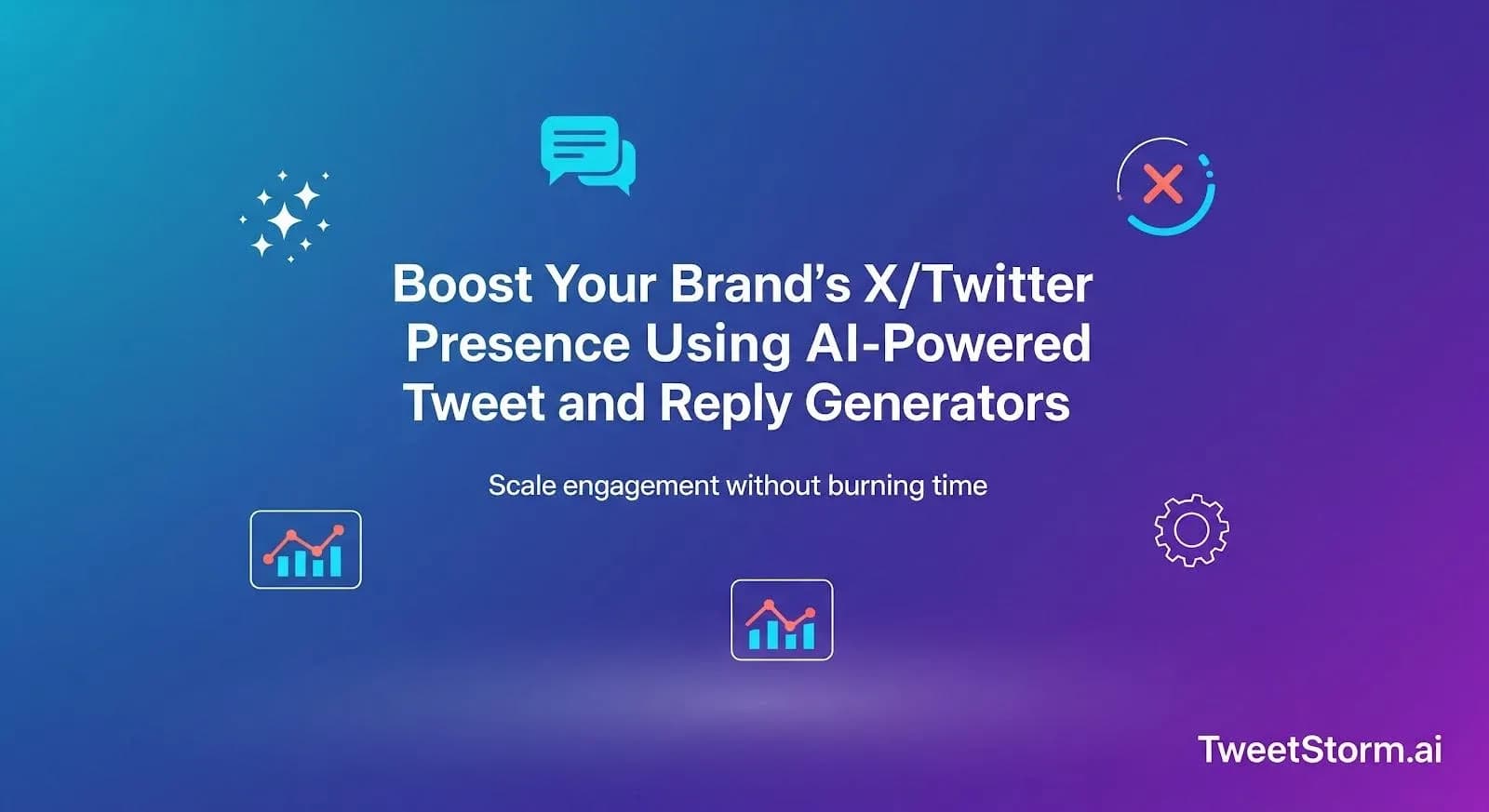 Boost Your Brand's X/Twitter Presence Using AI-Powered Tweet and Reply Generators

Scale engagement without burning time

TweetStorm.ai